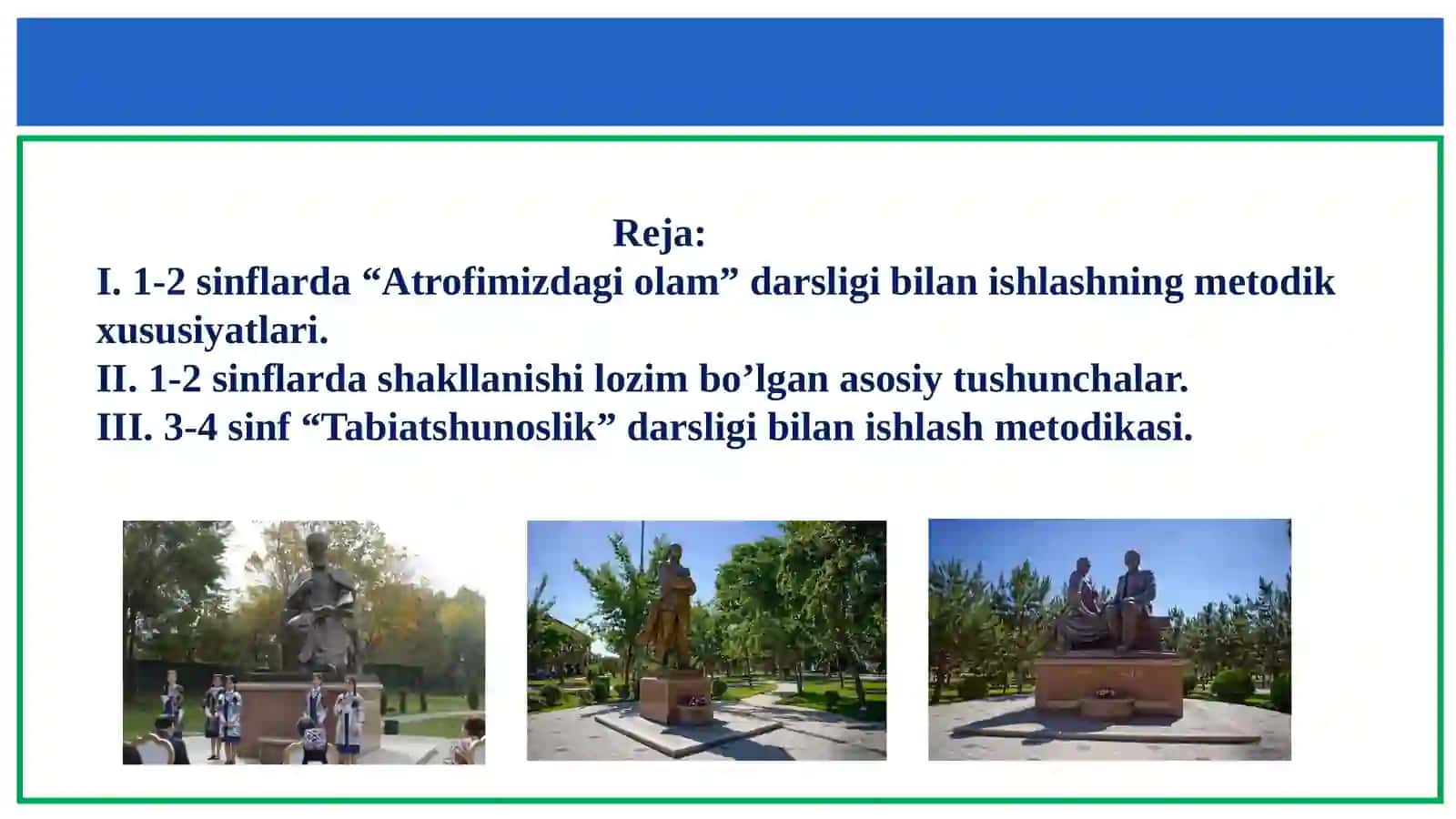 Reja:
I. 1-2 sinflarda “Atrofimizdagi olam” darsligi bilan ishlashning metodik xususiyatlari.
II. 1-2 sinflarda shakllanishi lozim bo’lgan asosiy tushunchalar.
III. 3-4 sinf “Tabiatshunoslik” darsligi bilan ishlash metodikasi.